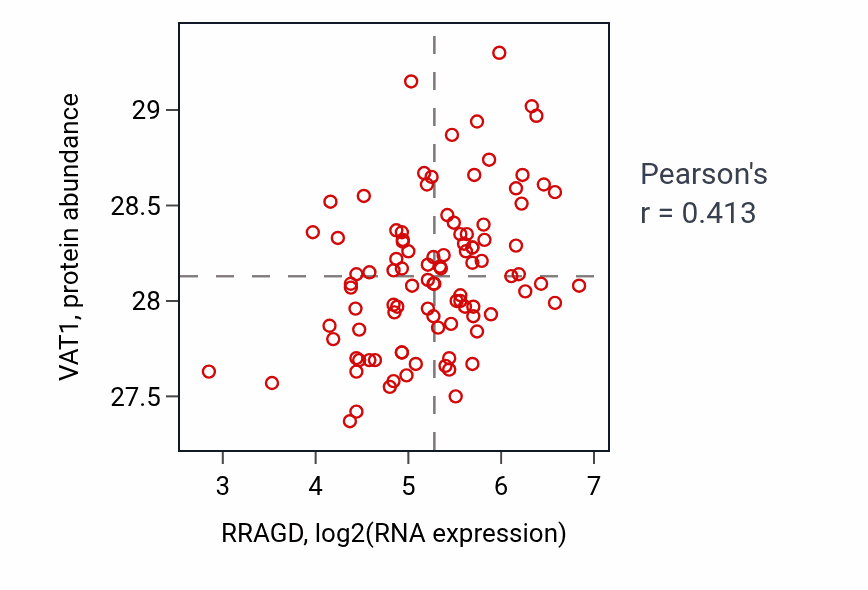 VAT1, protein abundance

29
28.5
28
27.5

3
4
5
6
7

RRAGD, log2(RNA expression)

Pearson's
r = 0.413